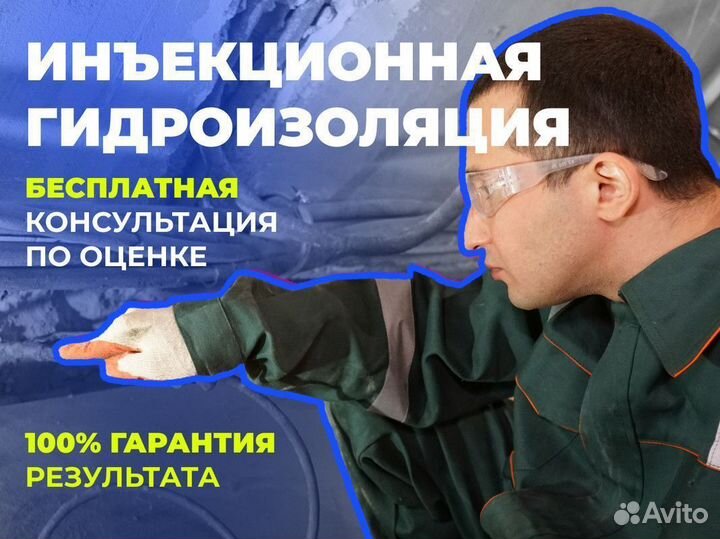 ИНЪЕКЦИОННАЯ ГИДРОИЗОЛЯЦИЯ

БЕСПЛАТНАЯ КОНСУЛЬТАЦИЯ ПО ОЦЕНКЕ

100% ГАРАНТИЯ РЕЗУЛЬТАТА

Avito